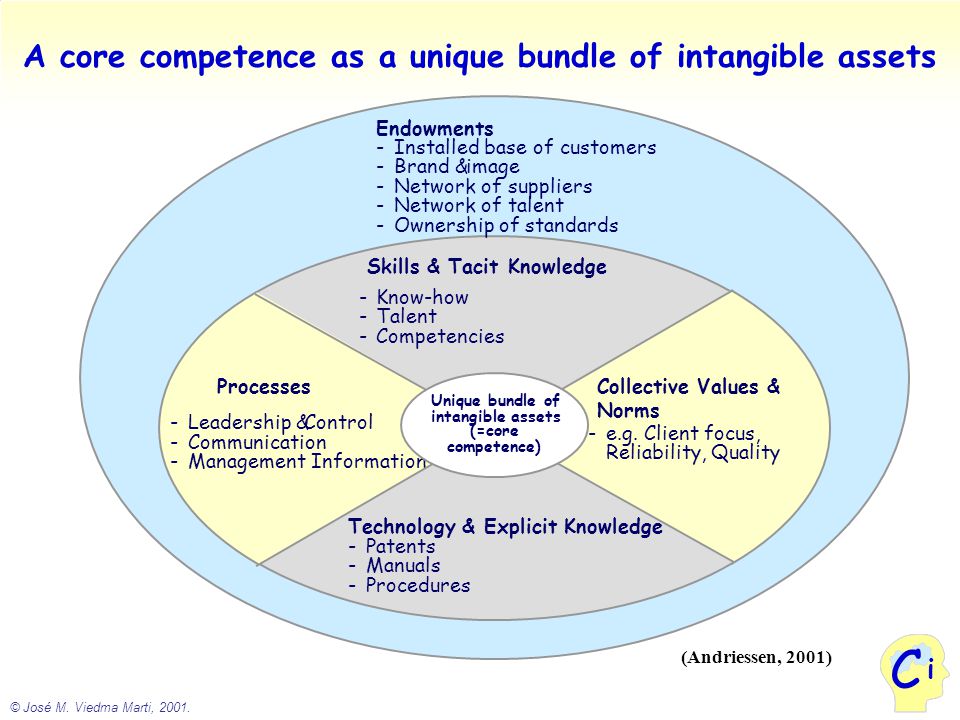 A core competence as a unique bundle of intangible assets

Endowments
- Installed base of customers
- Brand &image
- Network of suppliers
- Network of talent
- Ownership of standards

Skills & Tacit Knowledge
- Know-how
- Talent
- Competencies

Processes
- Leadership &Control
- Communication
- Management Information

Unique bundle of intangible assets (=core competence)

Collective Values & Norms
- e.g. Client focus, Reliability, Quality

Technology & Explicit Knowledge
- Patents
- Manuals
- Procedures

(Andriessen, 2001)

Ci

© José M. Viedma Marti, 2001.